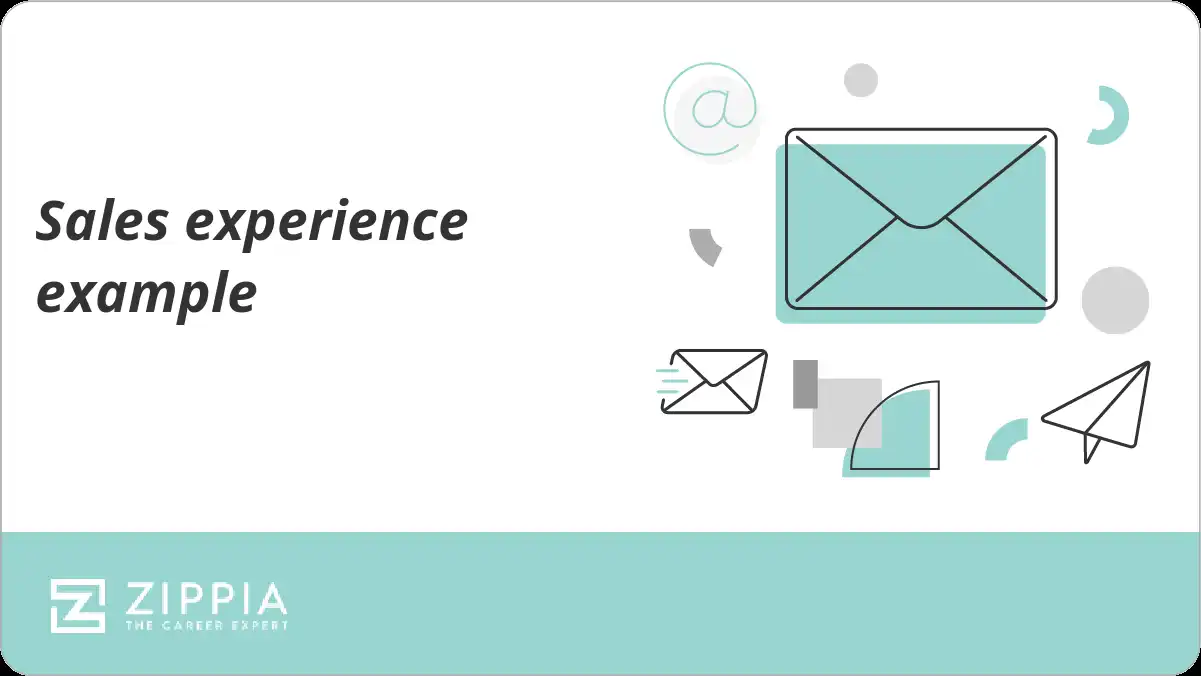 Sales experience example

@

ZIPPIA
THE CAREER EXPERT